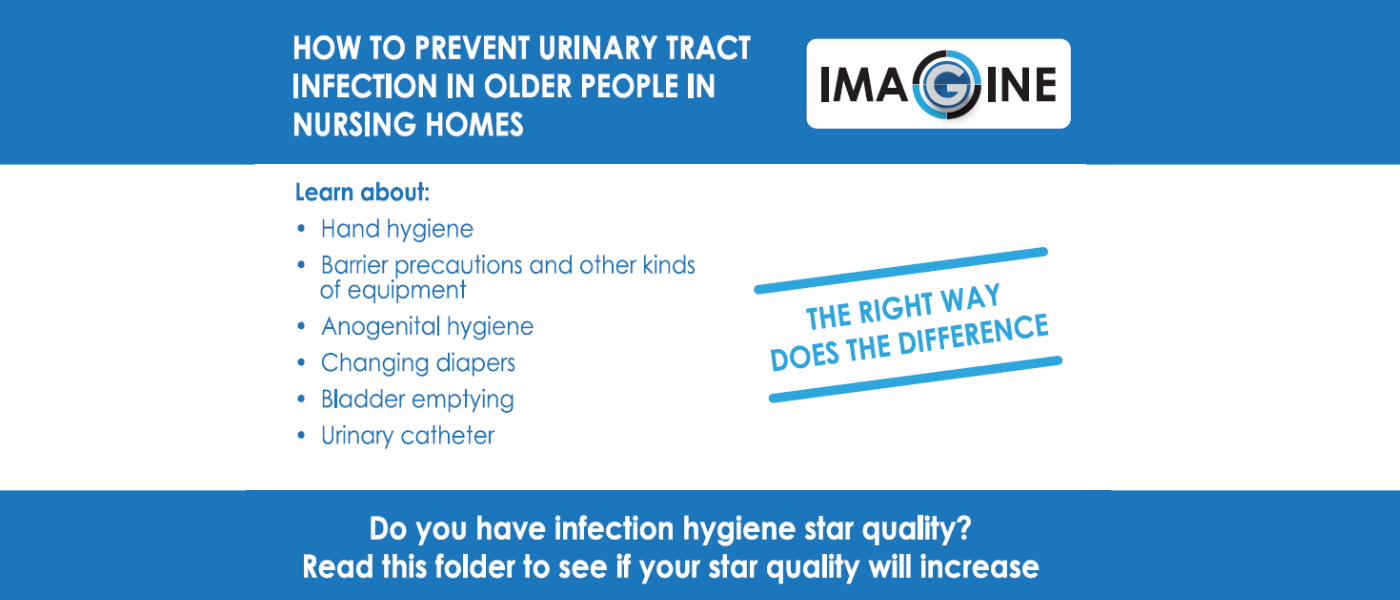 HOW TO PREVENT URINARY TRACT INFECTION IN OLDER PEOPLE IN NURSING HOMES

IMAGINE

Learn about:
• Hand hygiene
• Barrier precautions and other kinds of equipment
• Anogenital hygiene
• Changing diapers
• Bladder emptying
• Urinary catheter

THE RIGHT WAY DOES THE DIFFERENCE

Do you have infection hygiene star quality?
Read this folder to see if your star quality will increase